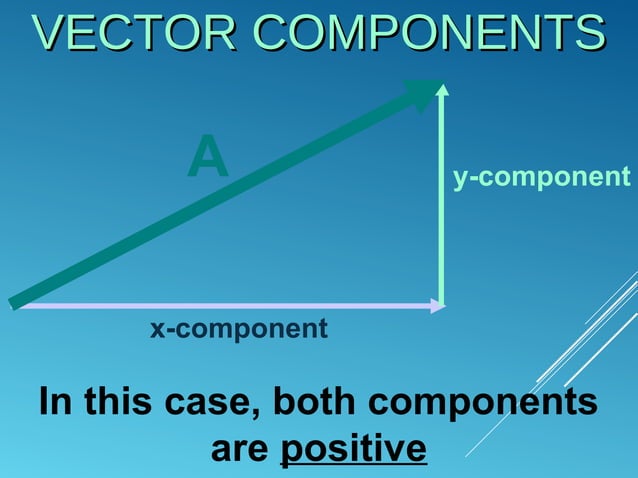 VECTOR COMPONENTS

A

y-component

x-component

In this case, both components are positive